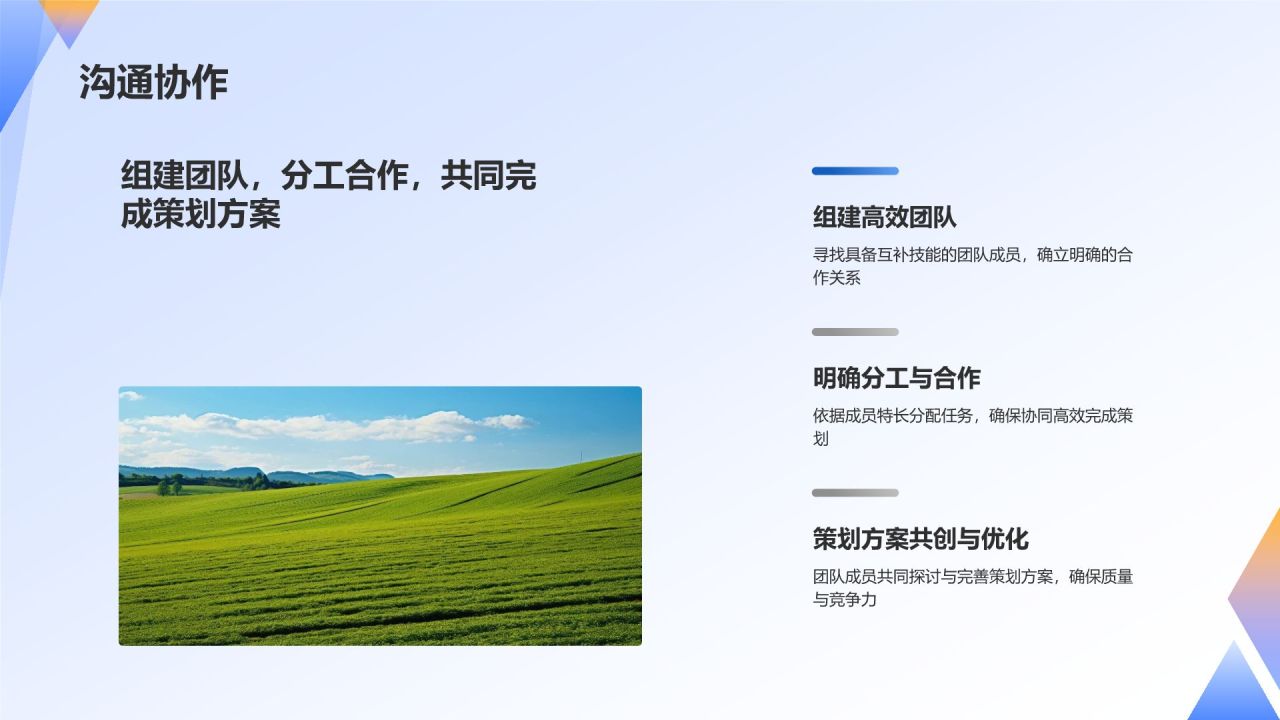 沟通协作

组建团队，分工合作，共同完成策划方案

组建高效团队

寻找具备互补技能的团队成员，确立明确的合作关系

明确分工与合作

依据成员特长分配任务，确保协同高效完成策划

策划方案共创与优化

团队成员共同探讨与完善策划方案，确保质量与竞争力